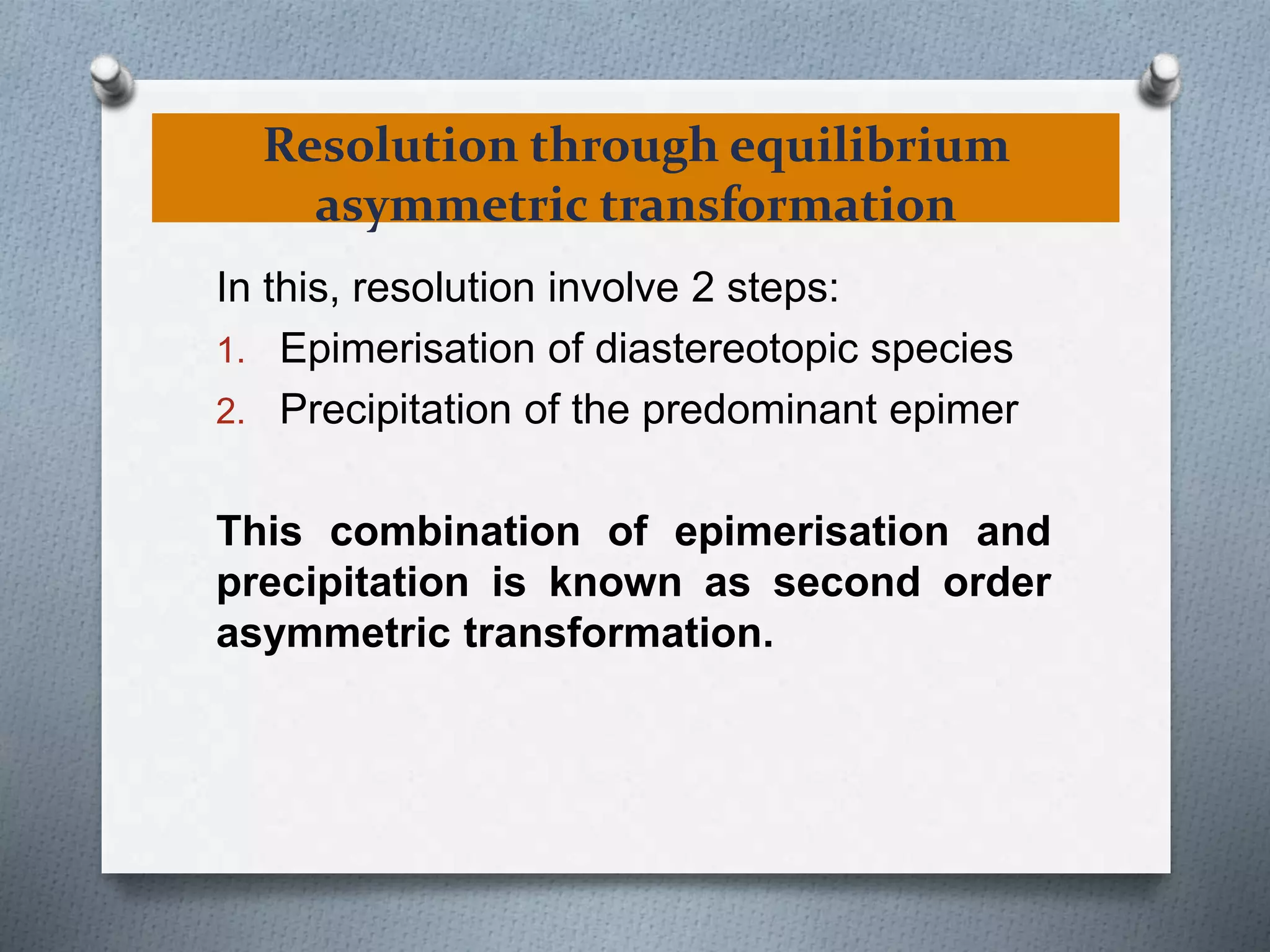 Resolution through equilibrium asymmetric transformation

In this, resolution involve 2 steps:

1. Epimerisation of diastereotopic species
2. Precipitation of the predominant epimer

This combination of epimerisation and precipitation is known as second order asymmetric transformation.